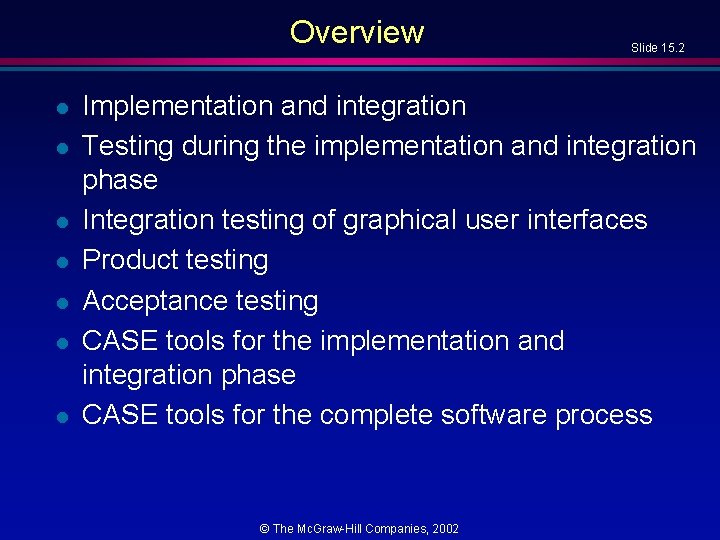 Overview

Slide 15.2

- Implementation and integration
- Testing during the implementation and integration phase
- Integration testing of graphical user interfaces
- Product testing
- Acceptance testing
- CASE tools for the implementation and integration phase
- CASE tools for the complete software process

© The McGraw-Hill Companies, 2002